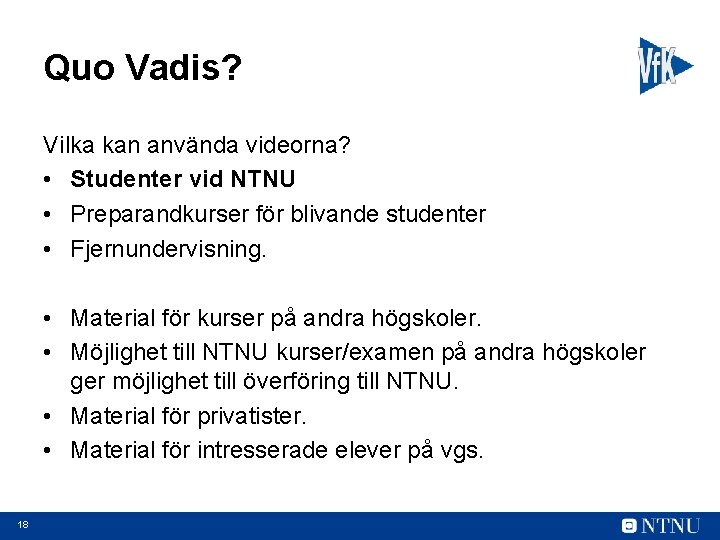 Quo Vadis?

VfK

Vilka kan använda videorna?
• Studenter vid NTNU
• Preparandkurser för blivande studenter
• Fjernundervisning.

• Material för kurser på andra högskoler.
• Möjlighet till NTNU kurser/examen på andra högskoler ger möjlighet till överföring till NTNU.
• Material för privatister.
• Material för intresserade elever på vgs.

18

NTNU